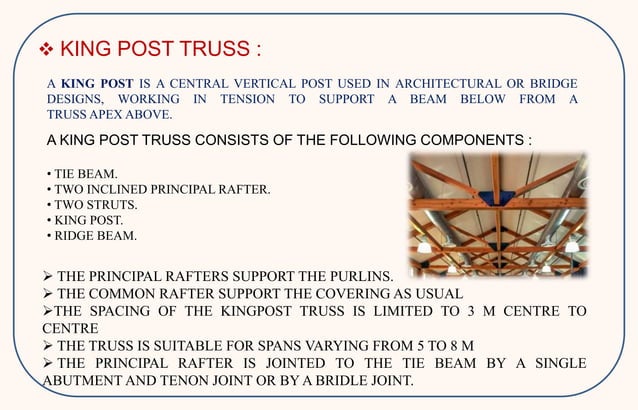 ❖ KING POST TRUSS :

A KING POST IS A CENTRAL VERTICAL POST USED IN ARCHITECTURAL OR BRIDGE DESIGNS, WORKING IN TENSION TO SUPPORT A BEAM BELOW FROM A TRUSS APEX ABOVE.

A KING POST TRUSS CONSISTS OF THE FOLLOWING COMPONENTS :

• TIE BEAM.
• TWO INCLINED PRINCIPAL RAFTER.
• TWO STRUTS.
• KING POST.
• RIDGE BEAM.

➢ THE PRINCIPAL RAFTERS SUPPORT THE PURLINS.
➢ THE COMMON RAFTER SUPPORT THE COVERING AS USUAL
➢THE SPACING OF THE KINGPOST TRUSS IS LIMITED TO 3 M CENTRE TO CENTRE
➢ THE TRUSS IS SUITABLE FOR SPANS VARYING FROM 5 TO 8 M
➢ THE PRINCIPAL RAFTER IS JOINTED TO THE TIE BEAM BY A SINGLE ABUTMENT AND TENON JOINT OR BY A BRIDLE JOINT.